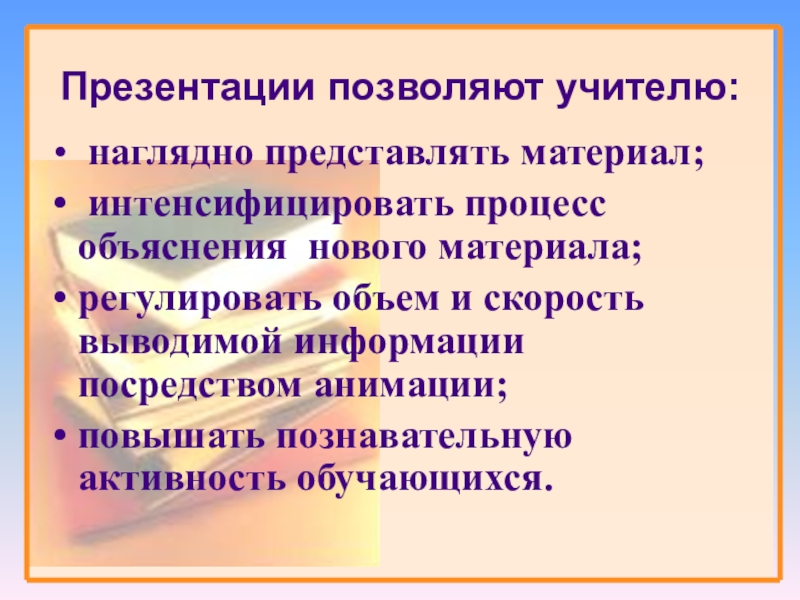 Презентации позволяют учителю:

• наглядно представлять материал;

• интенсифицировать процесс объяснения нового материала;

• регулировать объем и скорость выводимой информации посредством анимации;

• повышать познавательную активность обучающихся.